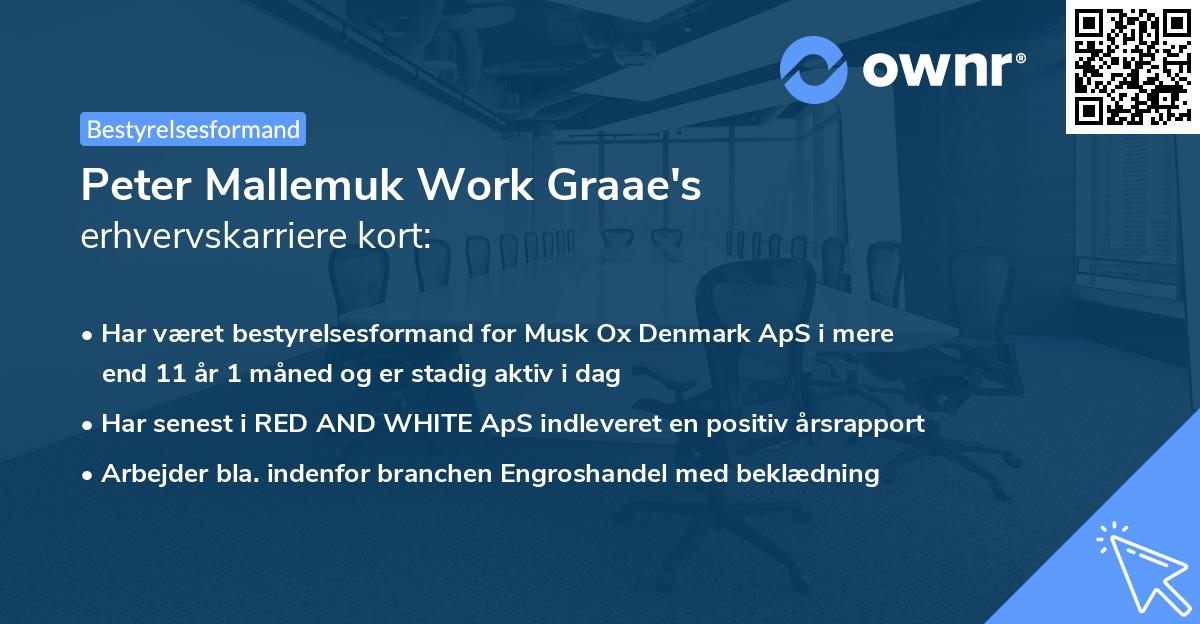 ownr®

Bestyrelsesformand

Peter Mallemuk Work Graae's erhvervskarriere kort:

• Har været bestyrelsesformand for Musk Ox Denmark ApS i mere end 11 år 1 måned og er stadig aktiv i dag

• Har senest i RED AND WHITE ApS indleveret en positiv årsrapport

• Arbejder bla. indenfor branchen Engroshandel med beklædning